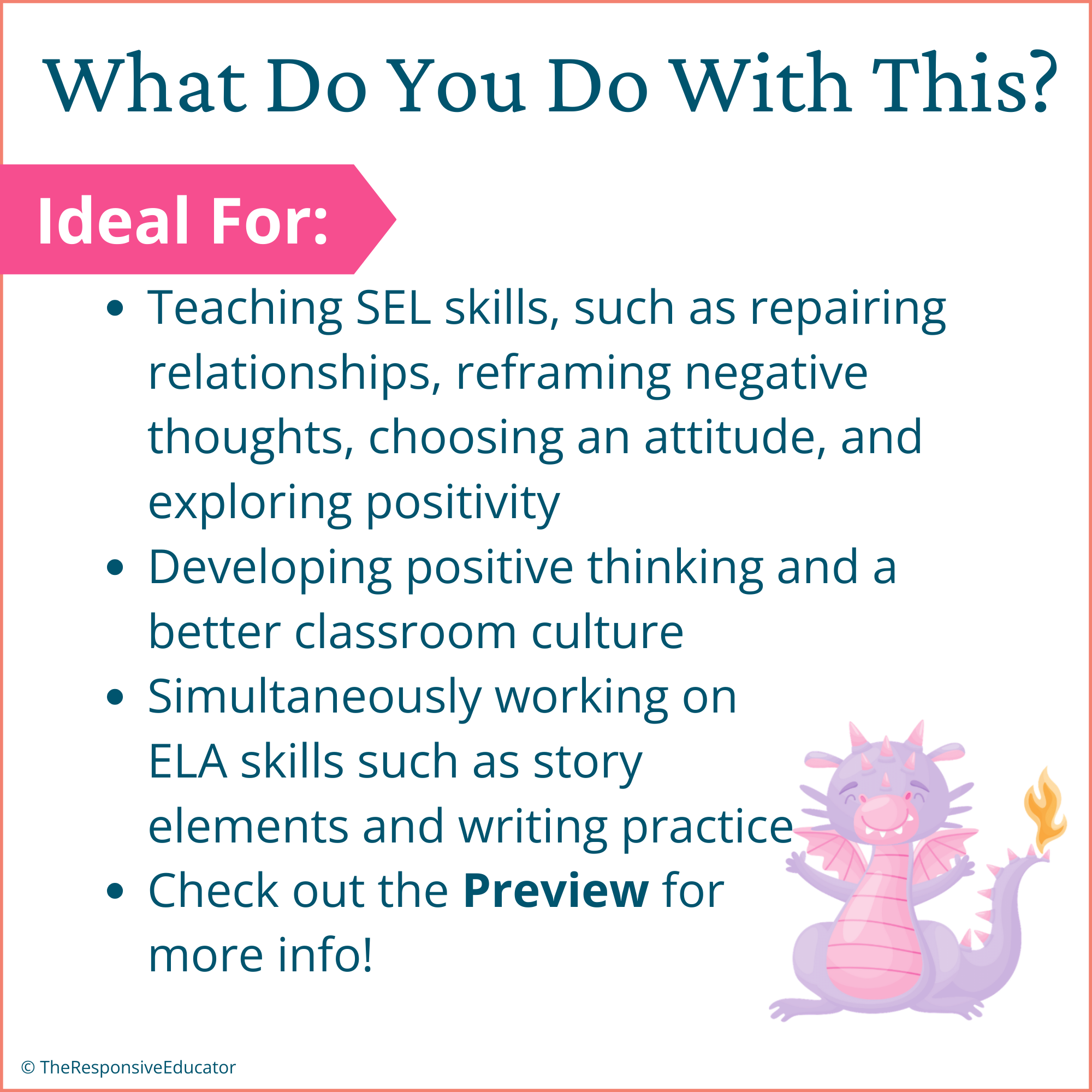 What Do You Do With This?

Ideal For:

• Teaching SEL skills, such as repairing relationships, reframing negative thoughts, choosing an attitude, and exploring positivity
• Developing positive thinking and a better classroom culture
• Simultaneously working on ELA skills such as story elements and writing practice
• Check out the Preview for more info!

© TheResponsiveEducator